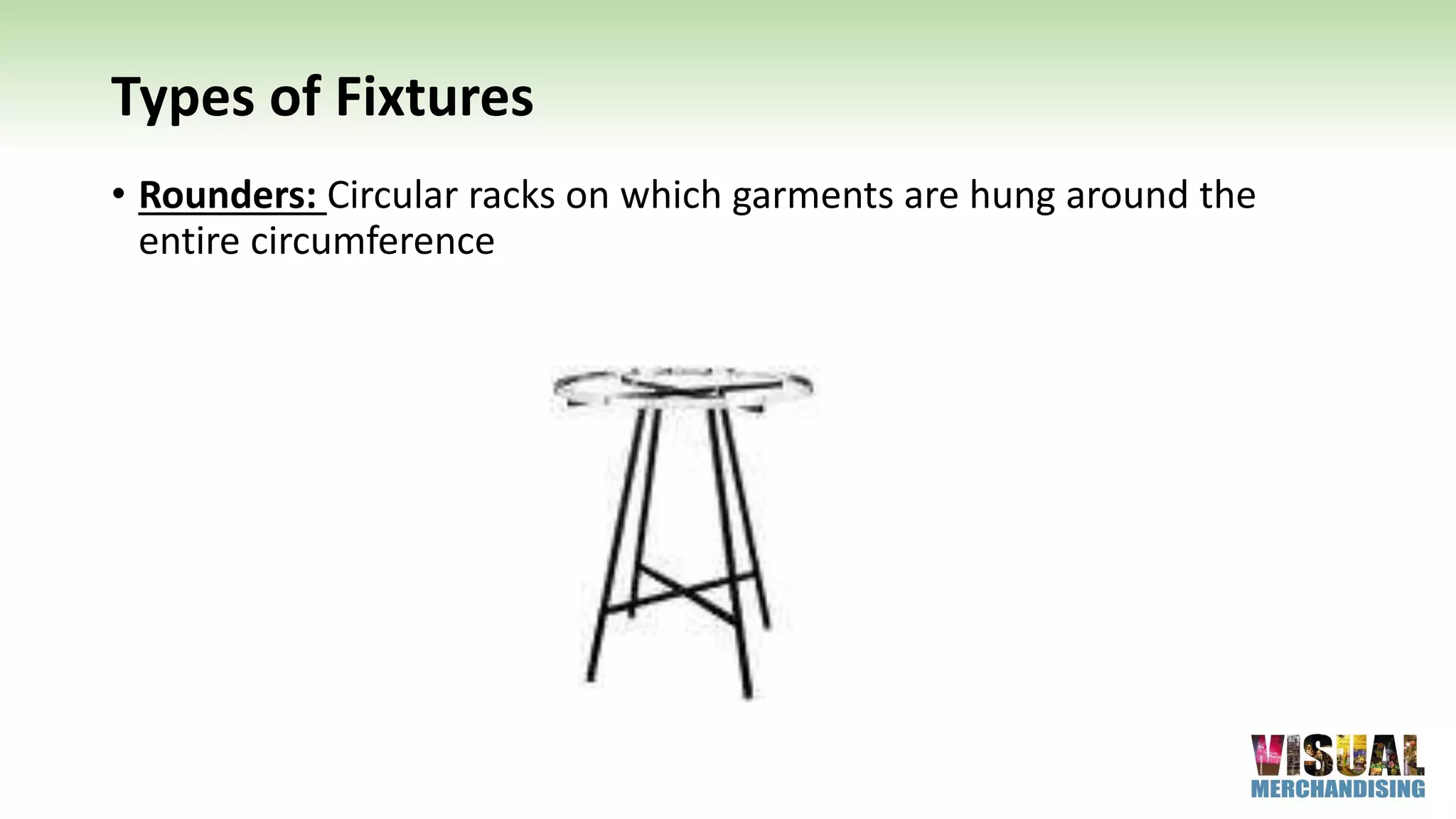 Types of Fixtures

• Rounders: Circular racks on which garments are hung around the entire circumference

VISUAL
MERCHANDISING